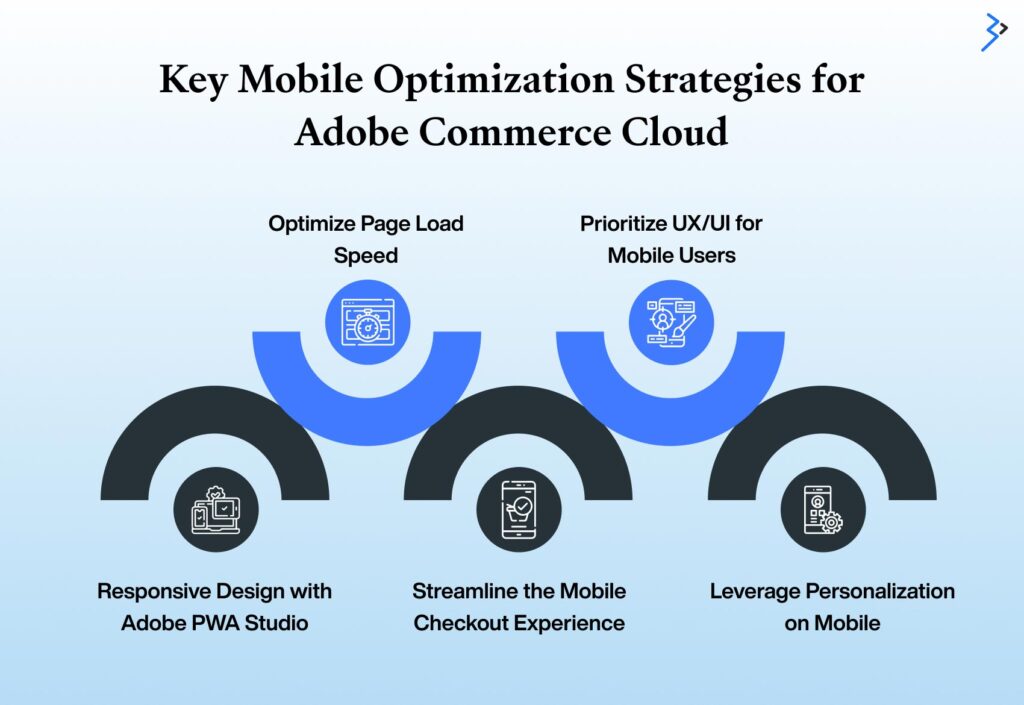 Key Mobile Optimization Strategies for Adobe Commerce Cloud

Optimize Page Load Speed

Prioritize UX/UI for Mobile Users

Responsive Design with Adobe PWA Studio

Streamline the Mobile Checkout Experience

Leverage Personalization on Mobile